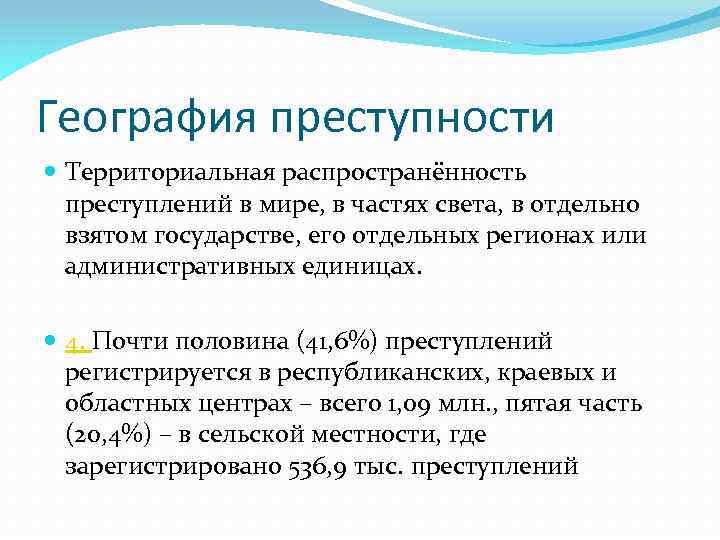 География преступности

Территориальная распространённость преступлений в мире, в частях света, в отдельно взятом государстве, его отдельных регионах или административных единицах.

4. Почти половина (41,6%) преступлений регистрируется в республиканских, краевых и областных центрах – всего 1,09 млн., пятая часть (20,4%) – в сельской местности, где зарегистрировано 536,9 тыс. преступлений